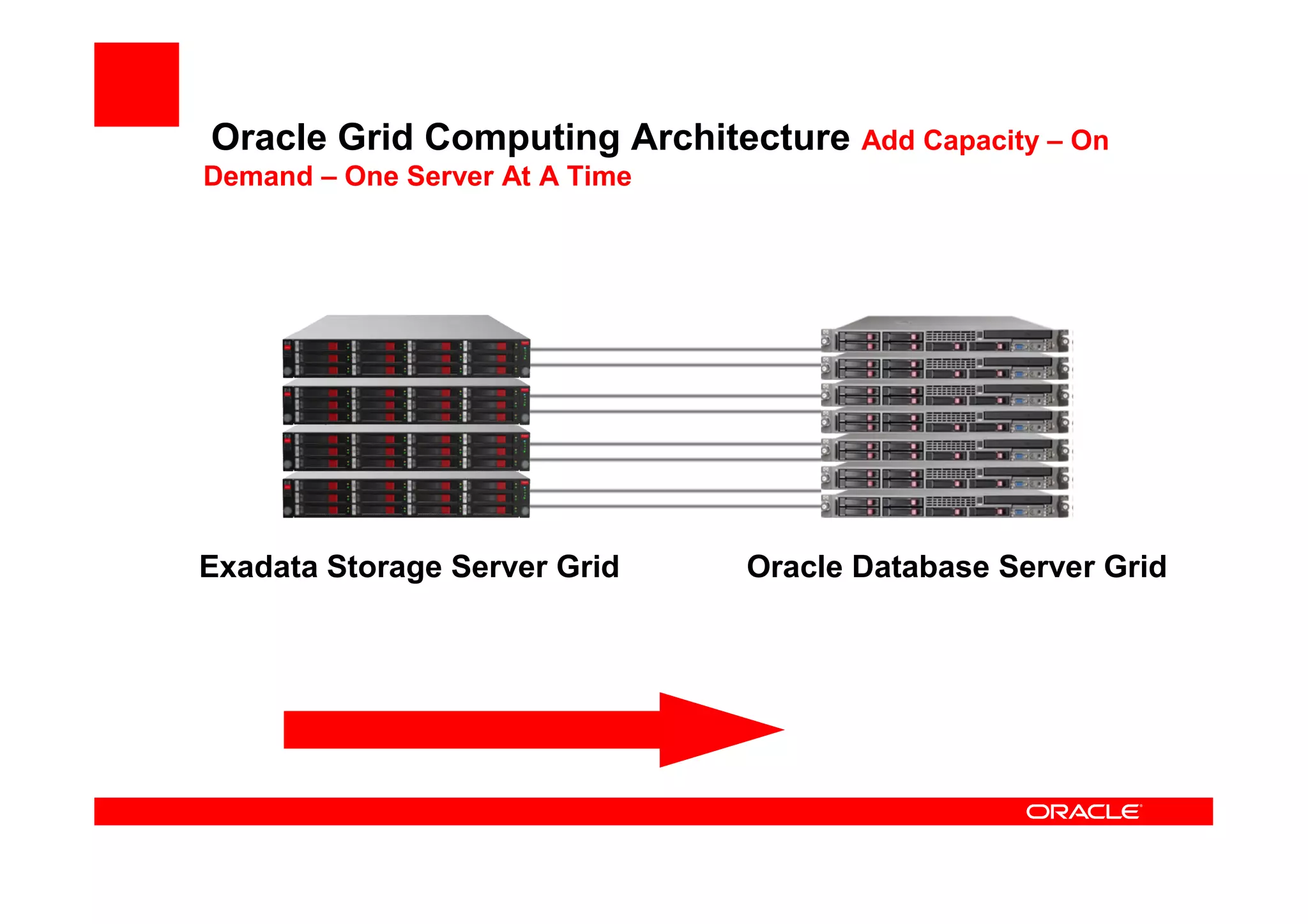 Oracle Grid Computing Architecture Add Capacity – On Demand – One Server At A Time

Exadata Storage Server Grid

Oracle Database Server Grid

ORACLE